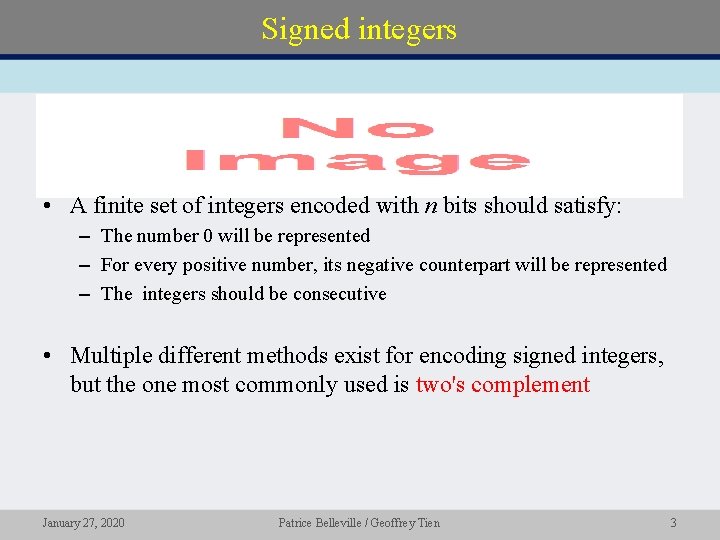 Signed integers

No Image

• A finite set of integers encoded with $n$ bits should satisfy:
– The number 0 will be represented
– For every positive number, its negative counterpart will be represented
– The integers should be consecutive

• Multiple different methods exist for encoding signed integers, but the one most commonly used is two's complement

January 27, 2020 Patrice Belleville / Geoffrey Tien 3